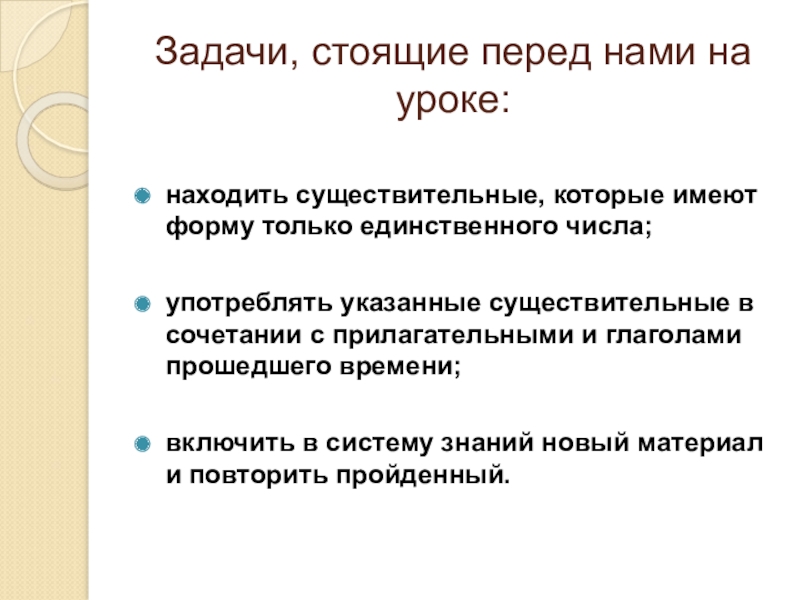 Задачи, стоящие перед нами на уроке:

находить существительные, которые имеют форму только единственного числа;

употреблять указанные существительные в сочетании с прилагательными и глаголами прошедшего времени;

включить в систему знаний новый материал и повторить пройденный.